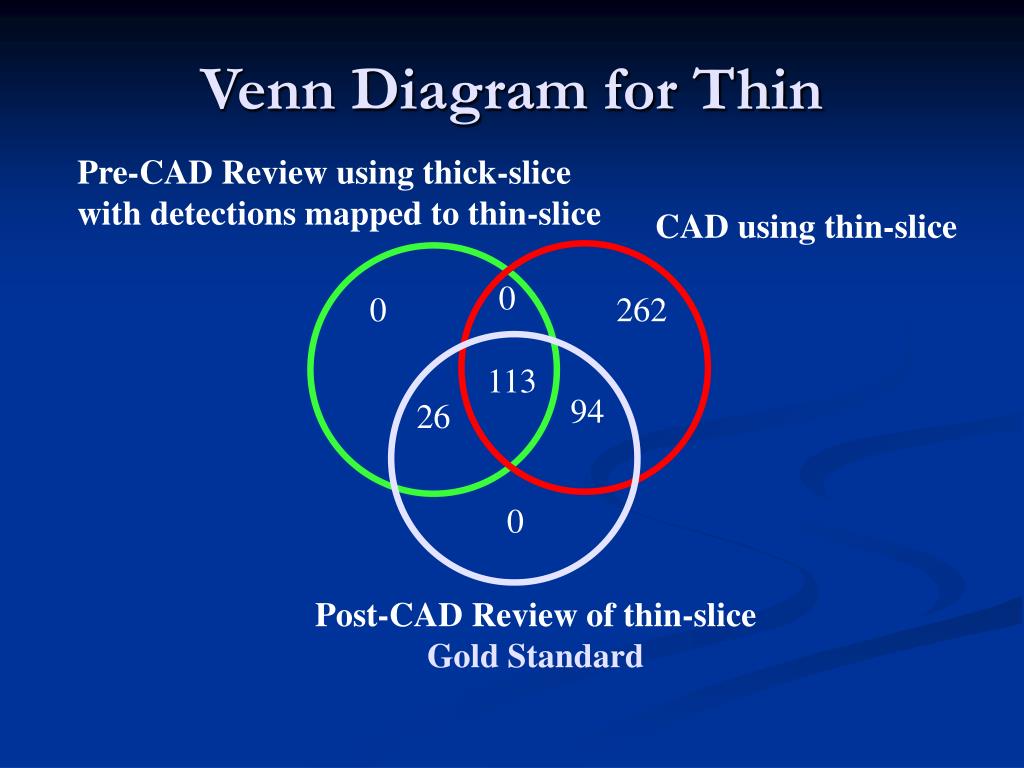 Venn Diagram for Thin

Pre-CAD Review using thick-slice with detections mapped to thin-slice

CAD using thin-slice

0

0

262

113

26

94

0

Post-CAD Review of thin-slice
Gold Standard